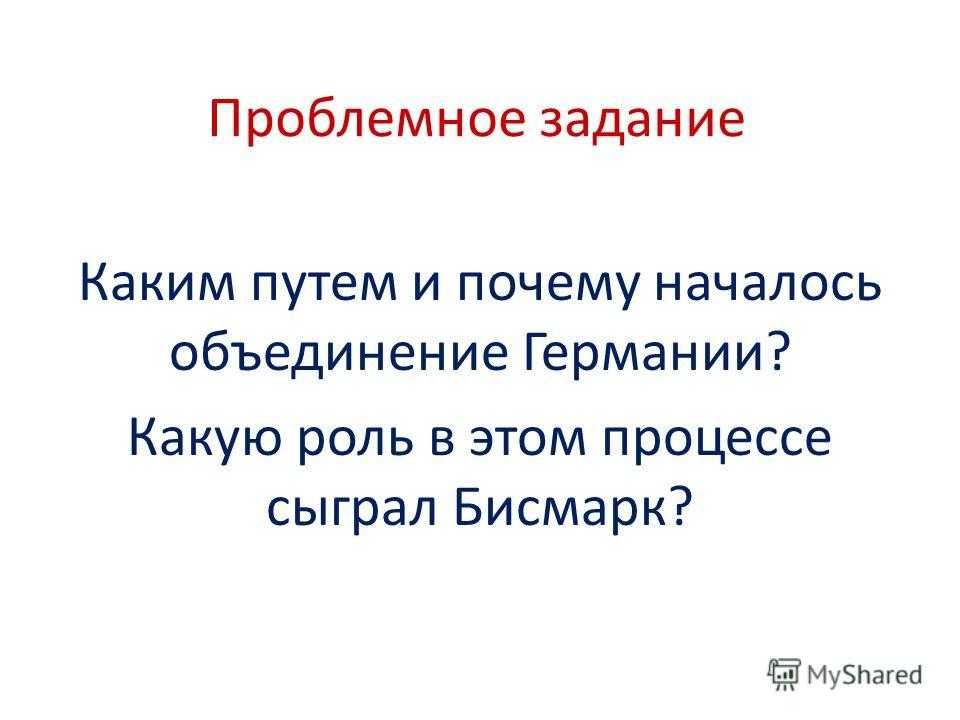 Проблемное задание

Каким путем и почему началось объединение Германии?

Какую роль в этом процессе сыграл Бисмарк?

MyShared